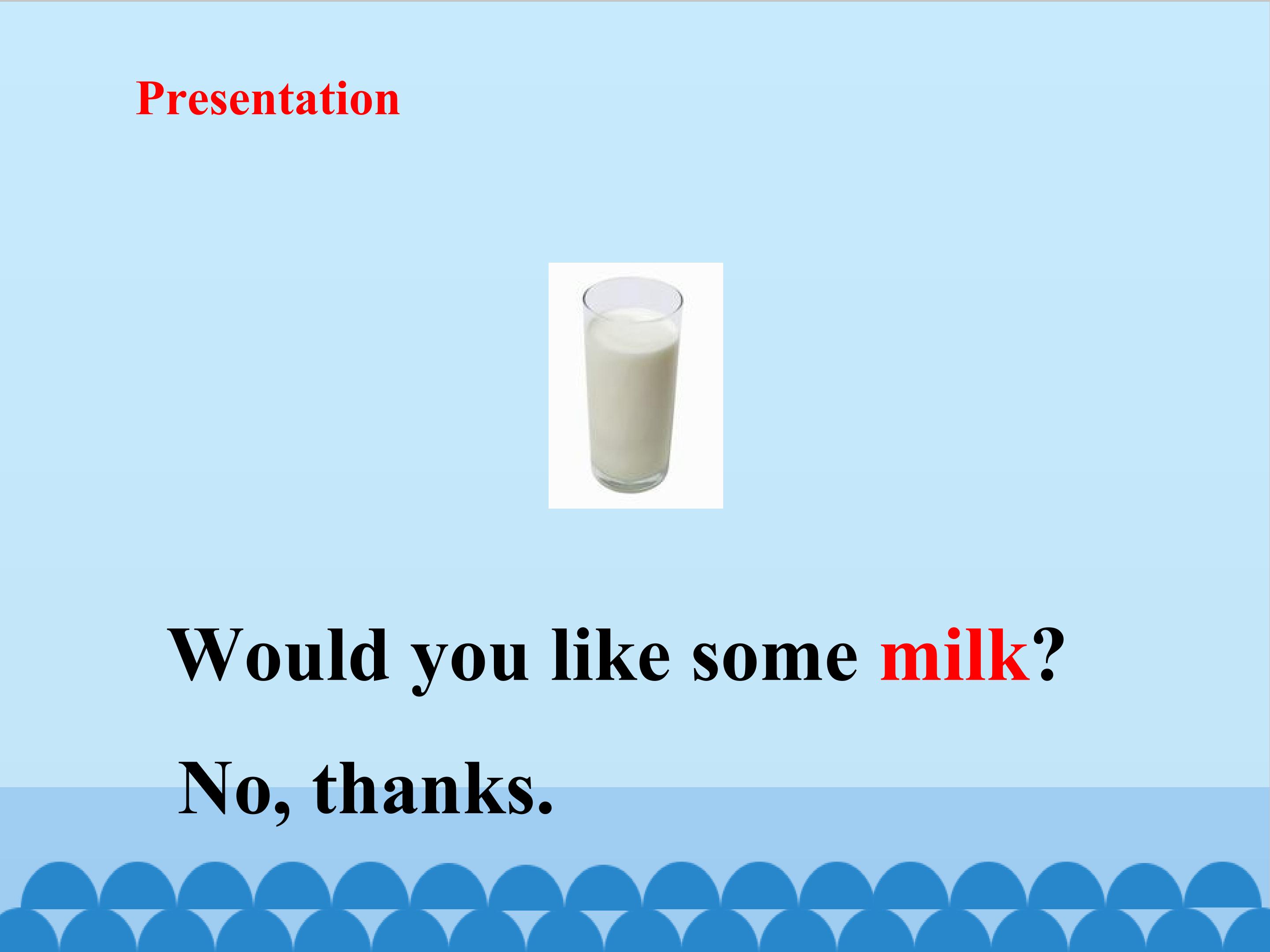 Presentation

Would you like some milk?

No, thanks.